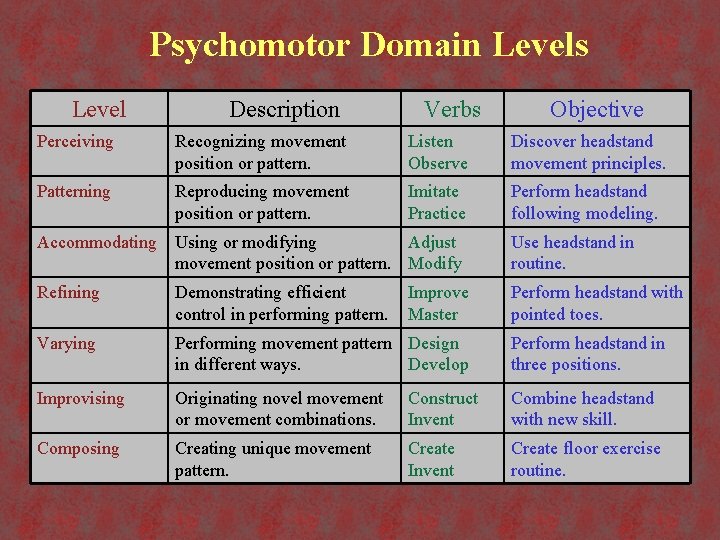 Psychomotor Domain Levels

| Level | Description | Verbs | Objective |
|---|---|---|---|
| Perceiving | Recognizing movement position or pattern. | Listen Observe | Discover headstand movement principles. |
| Patterning | Reproducing movement position or pattern. | Imitate Practice | Perform headstand following modeling. |
| Accommodating | Using or modifying movement position or pattern. | Adjust Modify | Use headstand in routine. |
| Refining | Demonstrating efficient control in performing pattern. | Improve Master | Perform headstand with pointed toes. |
| Varying | Performing movement pattern in different ways. | Design Develop | Perform headstand in three positions. |
| Improvising | Originating novel movement or movement combinations. | Construct Invent | Combine headstand with new skill. |
| Composing | Creating unique movement pattern. | Create Invent | Create floor exercise routine. |